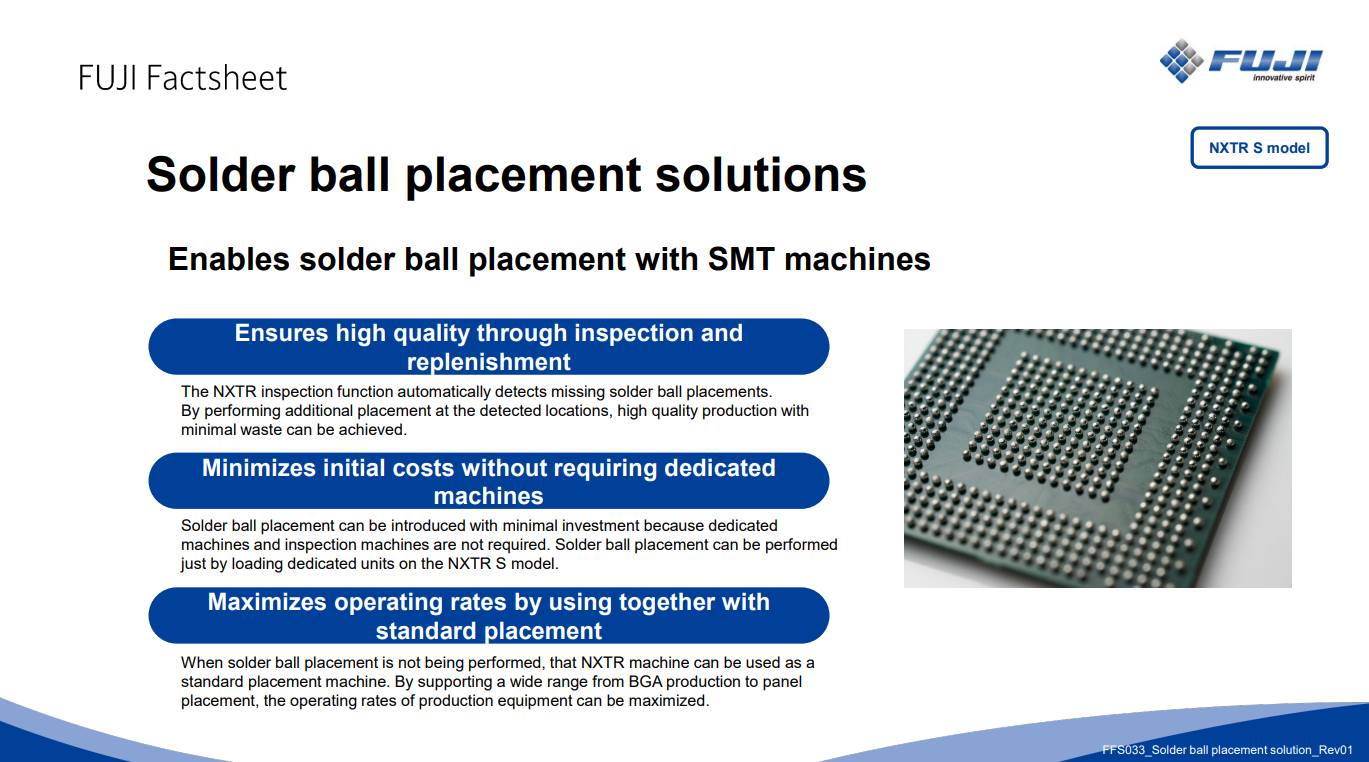 FUJI Factsheet

FUJI
innovative spirit

NXTR S model

Solder ball placement solutions

Enables solder ball placement with SMT machines

Ensures high quality through inspection and replenishment

The NXTR inspection function automatically detects missing solder ball placements. By performing additional placement at the detected locations, high quality production with minimal waste can be achieved.

Minimizes initial costs without requiring dedicated machines

Solder ball placement can be introduced with minimal investment because dedicated machines and inspection machines are not required. Solder ball placement can be performed just by loading dedicated units on the NXTR S model.

Maximizes operating rates by using together with standard placement

When solder ball placement is not being performed, that NXTR machine can be used as a standard placement machine. By supporting a wide range from BGA production to panel placement, the operating rates of production equipment can be maximized.

FFS033_Solder ball placement solution_Rev01